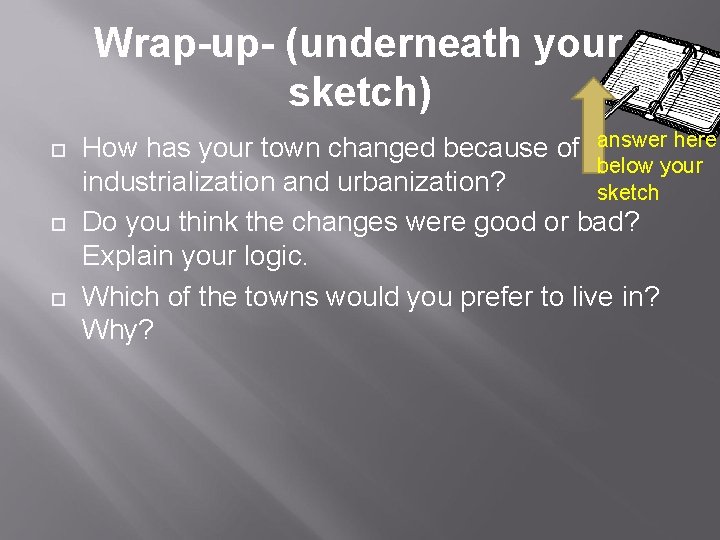 Wrap-up- (underneath your sketch)

answer here below your sketch

How has your town changed because of industrialization and urbanization?

Do you think the changes were good or bad? Explain your logic.

Which of the towns would you prefer to live in? Why?